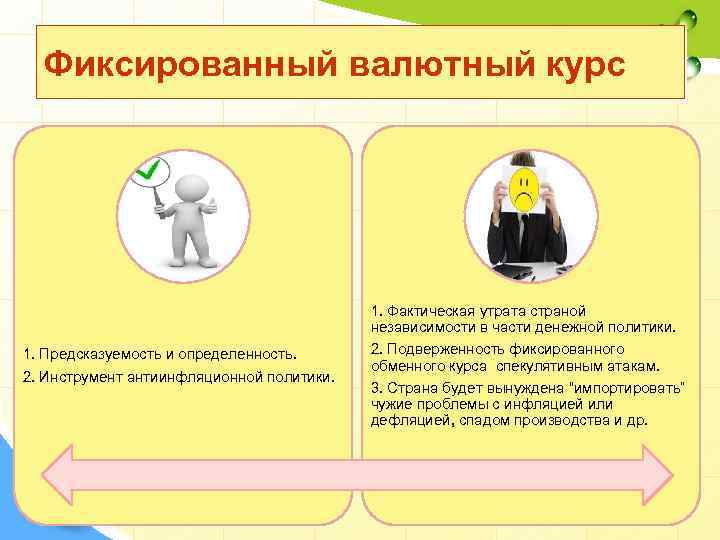 Фиксированный валютный курс

1. Предсказуемость и определенность.

2. Инструмент антиинфляционной политики.

1. Фактическая утрата страной независимости в части денежной политики.

2. Подверженность фиксированного обменного курса спекулятивным атакам.

3. Страна будет вынуждена "импортировать" чужие проблемы с инфляцией или дефляцией, спадом производства и др.